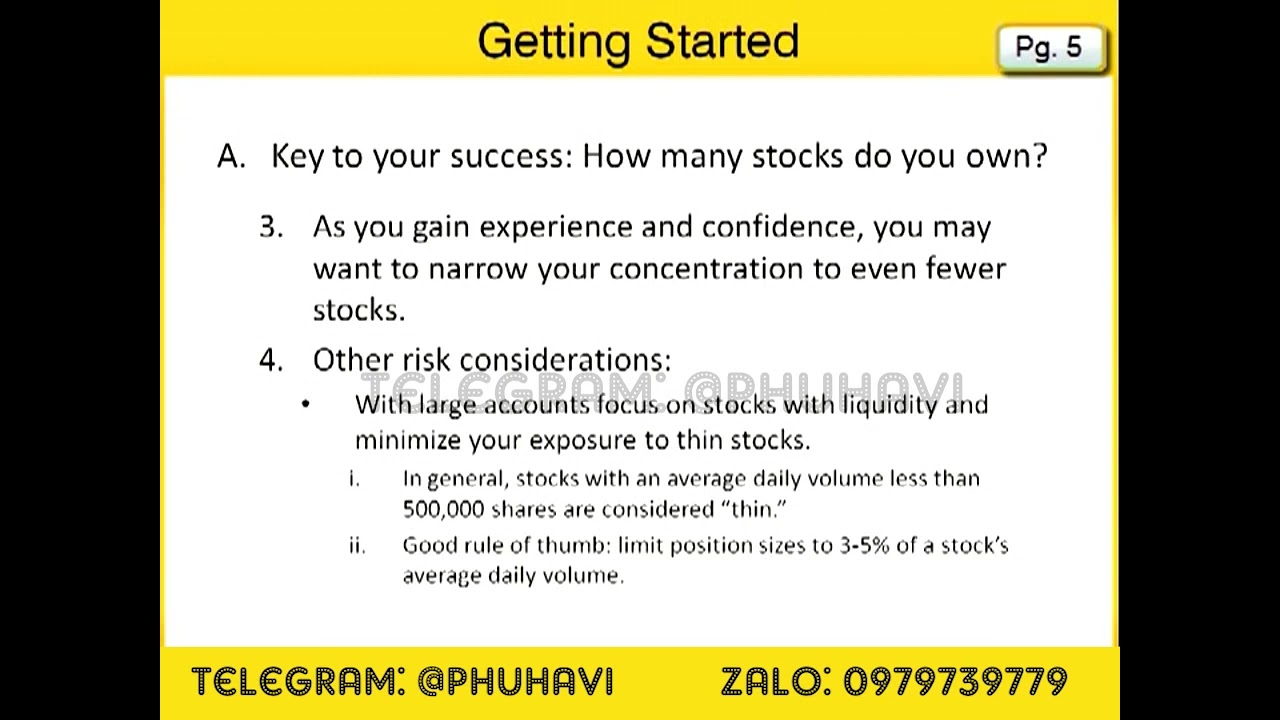 Getting Started

Pg. 5

A. Key to your success: How many stocks do you own?

3. As you gain experience and confidence, you may want to narrow your concentration to even fewer stocks.

4. Other risk considerations:

TELEGRAM: @PHUHAVI

• With large accounts focus on stocks with liquidity and minimize your exposure to thin stocks.

i. In general, stocks with an average daily volume less than 500,000 shares are considered "thin."

ii. Good rule of thumb: limit position sizes to 3-5% of a stock's average daily volume.

TELEGRAM: @PHUHAVI ZALO: 0979739779